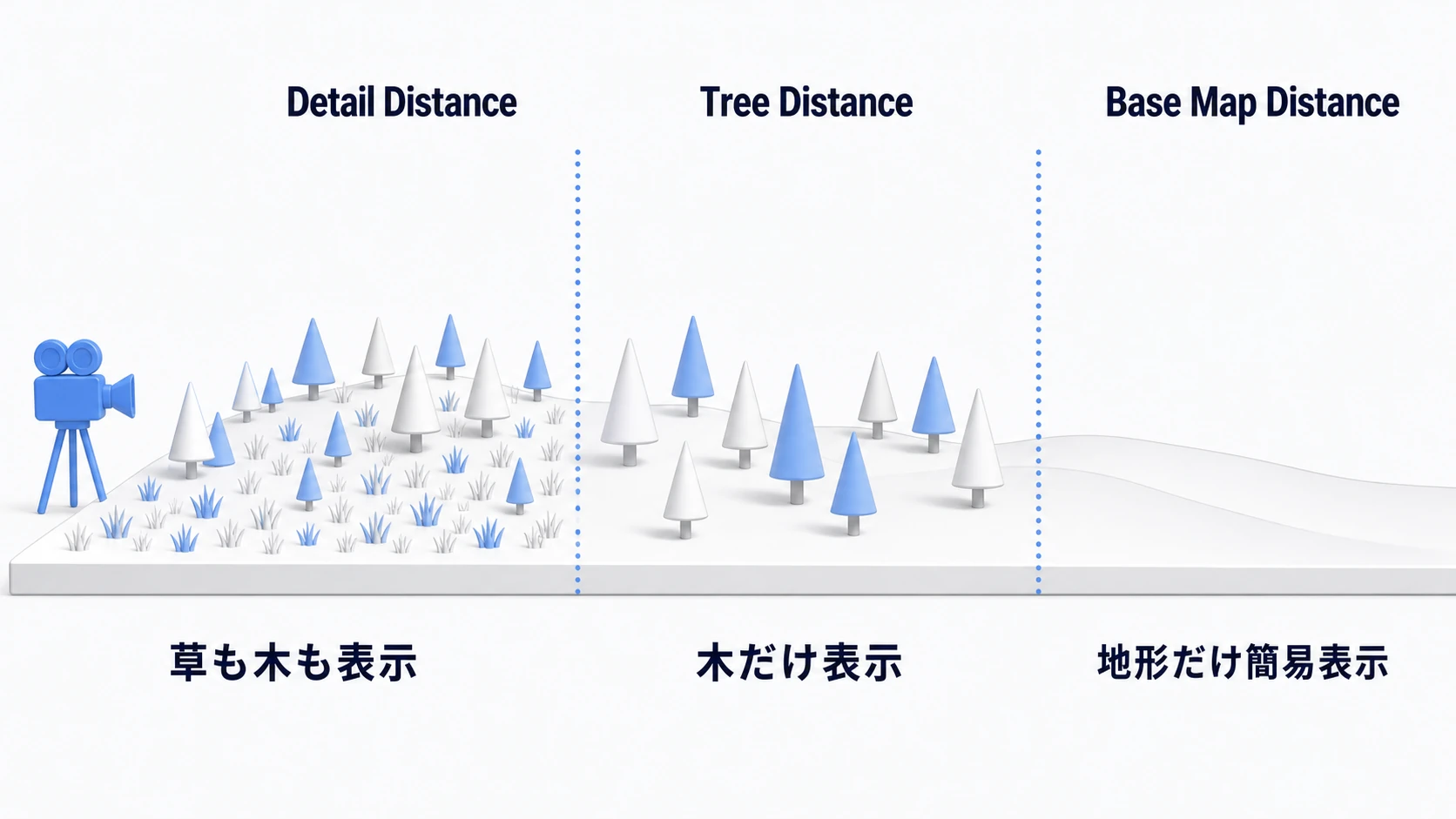 Detail Distance

Tree Distance

Base Map Distance

草も木も表示

木だけ表示

地形だけ簡易表示